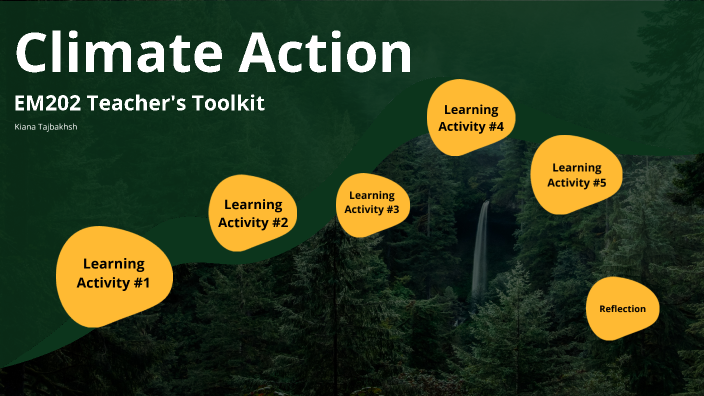 Climate Action

EM202 Teacher's Toolkit

Kiana Tajbakhsh

Learning Activity #1

Learning Activity #2

Learning Activity #3

Learning Activity #4

Learning Activity #5

Reflection